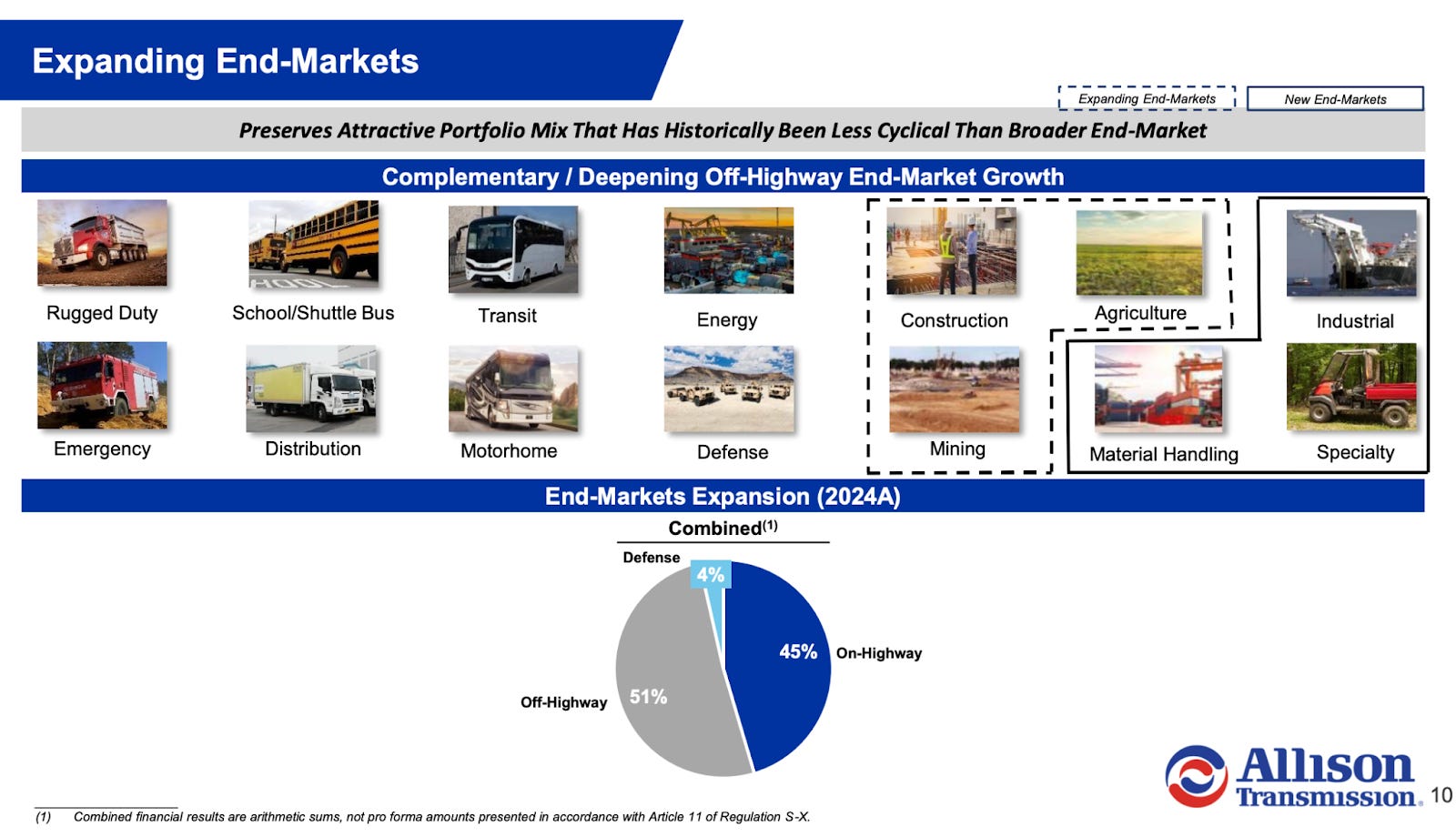 Expanding End-Markets

Expanding End-Markets
New End-Markets

Preserves Attractive Portfolio Mix That Has Historically Been Less Cyclical Than Broader End-Market

Complementary / Deepening Off-Highway End-Market Growth

Rugged Duty
School/Shuttle Bus
Transit
Energy
Construction
Agriculture
Industrial
Emergency
Distribution
Motorhome
Defense
Mining
Material Handling
Specialty

End-Markets Expansion (2024A)

Combined$^{(1)}$

Defense
4%
45%
On-Highway
Off-Highway
51%

(1) Combined financial results are arithmetic sums, not pro forma amounts presented in accordance with Article 11 of Regulation S-X.

Allison Transmission. 10